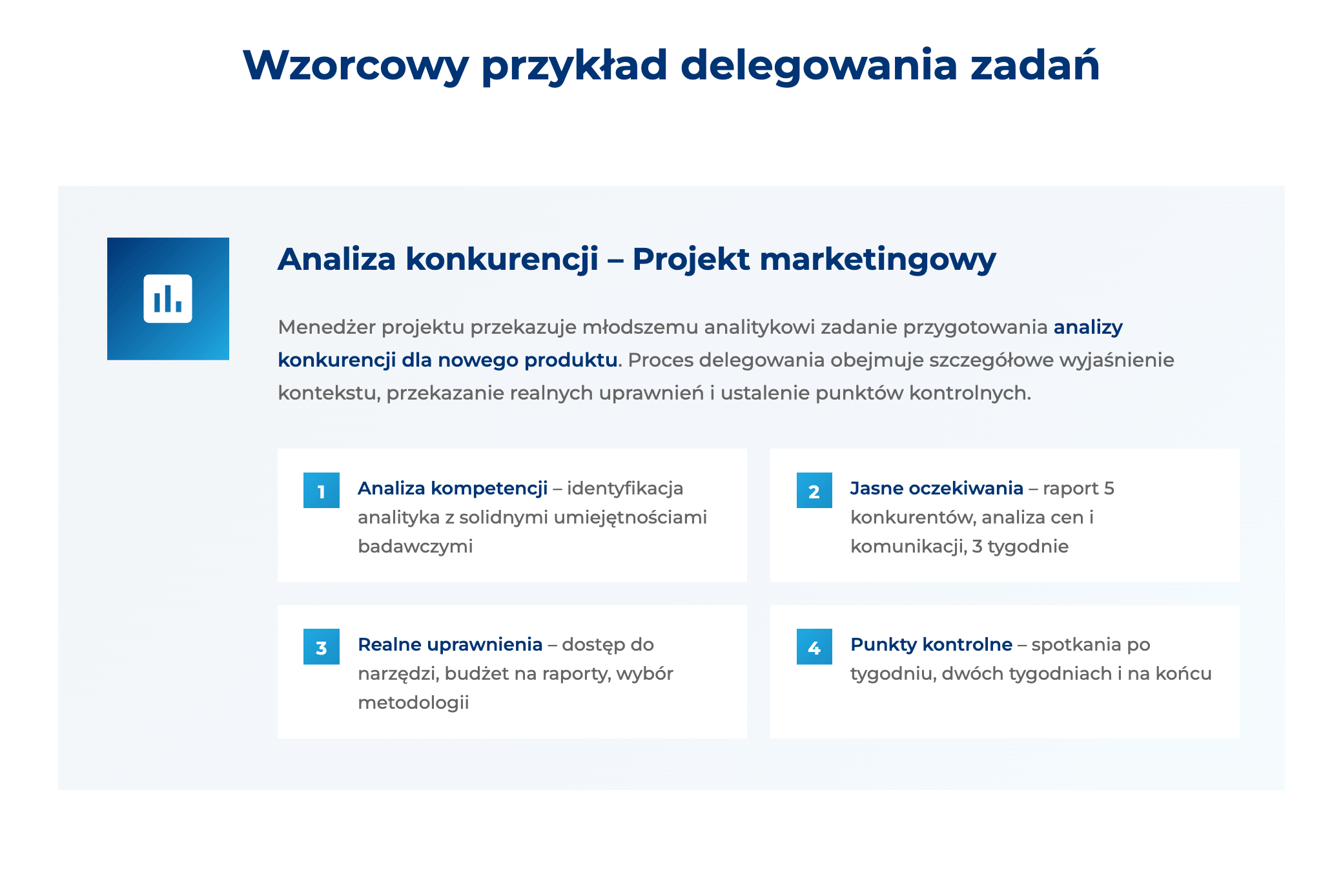 Wzorcowy przykład delegowania zadań

Analiza konkurencji – Projekt marketingowy

Menedżer projektu przekazuje młodszemu analitykowi zadanie przygotowania analizy konkurencji dla nowego produktu. Proces delegowania obejmuje szczegółowe wyjaśnienie kontekstu, przekazanie realnych uprawnień i ustalenie punktów kontrolnych.

1 Analiza kompetencji – identyfikacja analityka z solidnymi umiejętnościami badawczymi

2 Jasne oczekiwania – raport 5 konkurentów, analiza cen i komunikacji, 3 tygodnie

3 Realne uprawnienia – dostęp do narzędzi, budżet na raporty, wybór metodologii

4 Punkty kontrolne – spotkania po tygodniu, dwóch tygodniach i na końcu